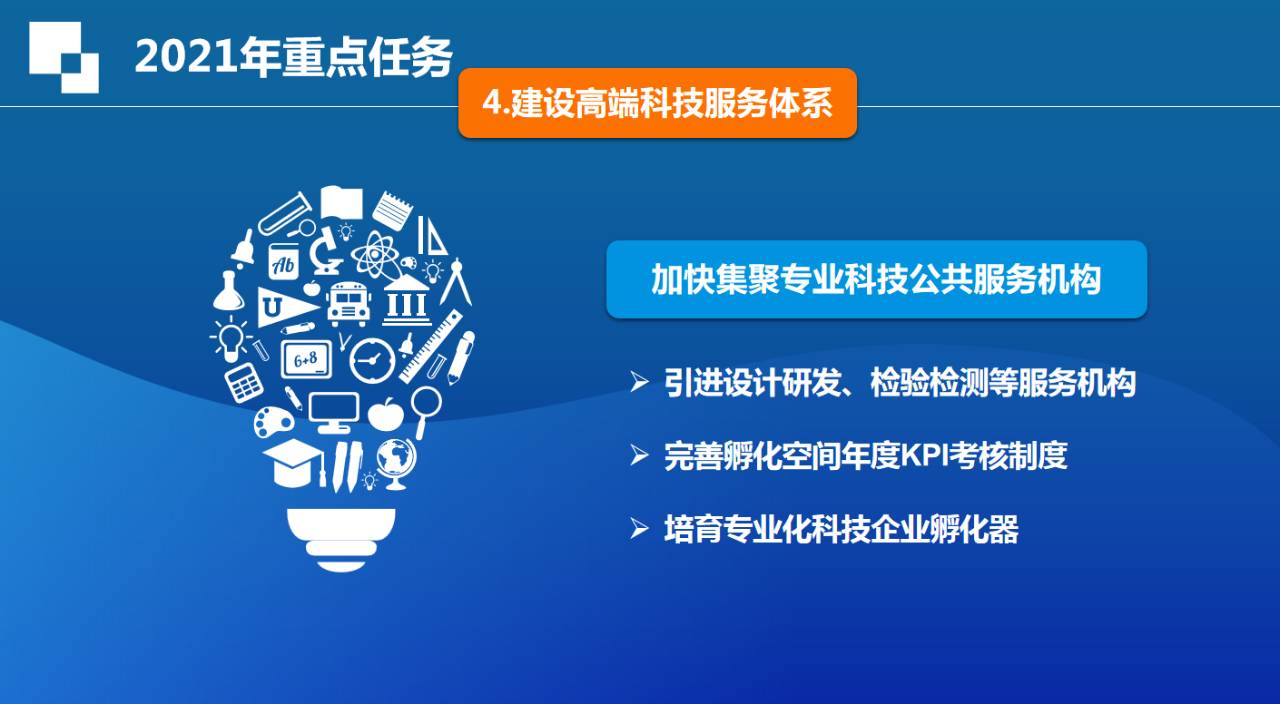 2021年重点任务

4.建设高端科技服务体系

Ab

U

6+8

加快集聚专业科技公共服务机构

➢ 引进设计研发、检验检测等服务机构

➢ 完善孵化空间年度KPI考核制度

➢ 培育专业化科技企业孵化器